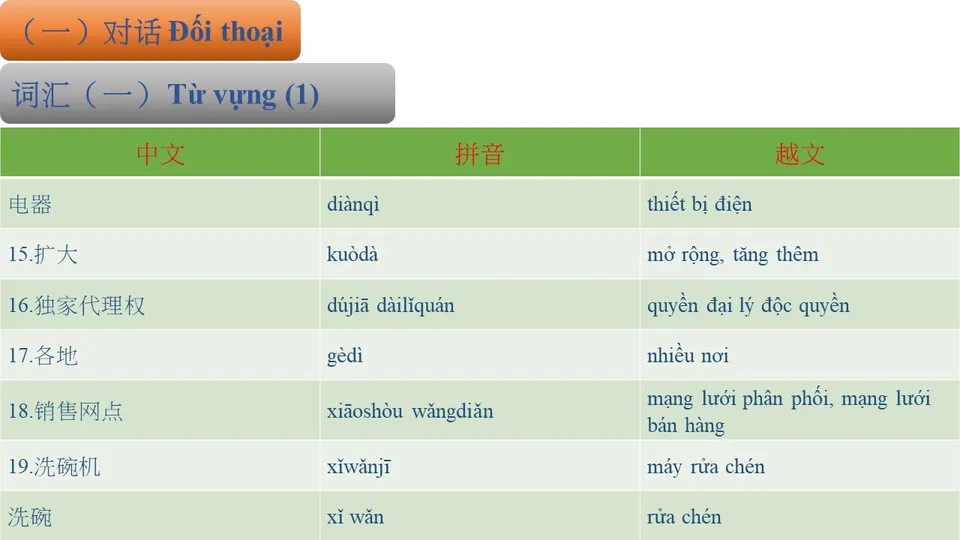 （一）对话 Đối thoại

词汇（一）Từ vựng (1)

| 中文 | 拼音 | 越文 |
|---|---|---|
| 电器 | diànqì | thiết bị điện |
| 15.扩大 | kuòdà | mở rộng, tăng thêm |
| 16.独家代理权 | dújiā dàilǐquán | quyền đại lý độc quyền |
| 17.各地 | gèdì | nhiều nơi |
| 18.销售网点 | xiāoshòu wǎngdiǎn | mạng lưới phân phối, mạng lưới bán hàng |
| 19.洗碗机 | xǐwǎnjī | máy rửa chén |
| 洗碗 | xǐ wǎn | rửa chén |